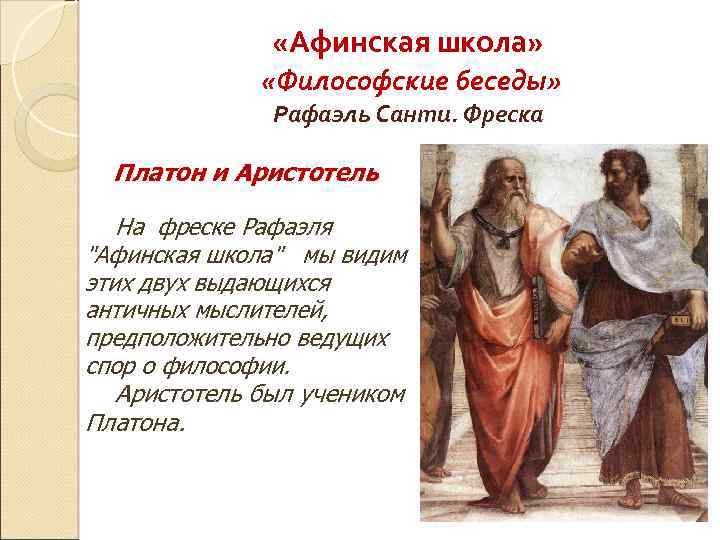 «Афинская школа»
«Философские беседы»
Рафаэль Санти. Фреска

Платон и Аристотель

На фреске Рафаэля "Афинская школа" мы видим этих двух выдающихся античных мыслителей, предположительно ведущих спор о философии.

Аристотель был учеником Платона.